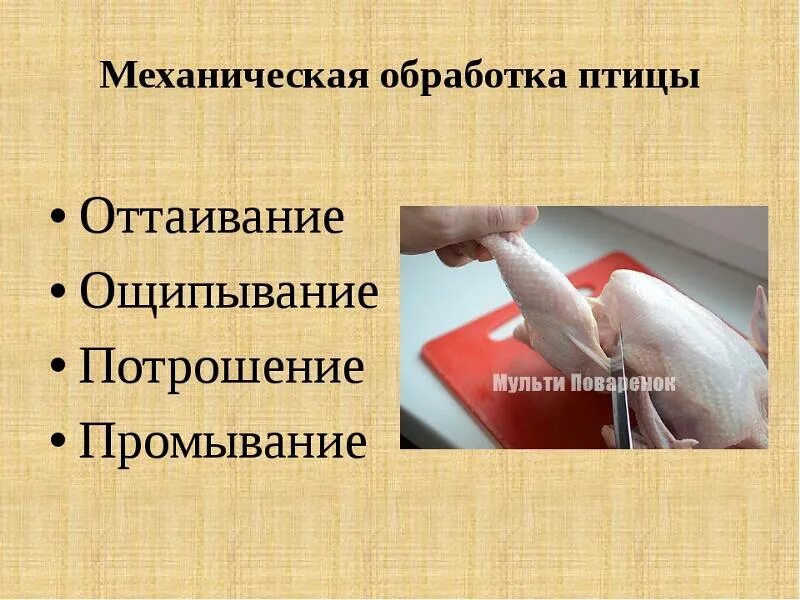 Механическая обработка птицы

• Оттаивание
• Ощипывание
• Потрошение
• Промывание

Мульти Поваренок